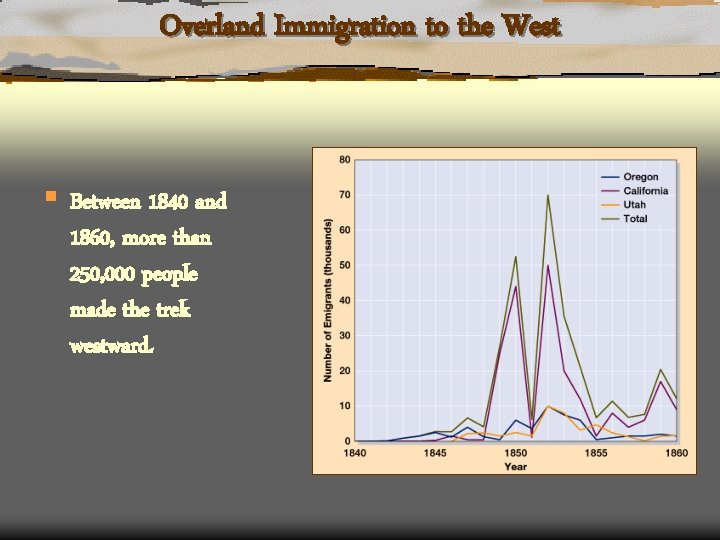 Overland Immigration to the West

Between 1840 and 1860, more than 250,000 people made the trek westward.

80
70
60
50
40
30
20
10
0
Number of Emigrants (thousands)
1840
1845
1850
1855
1860
Year
Oregon
California
Utah
Total